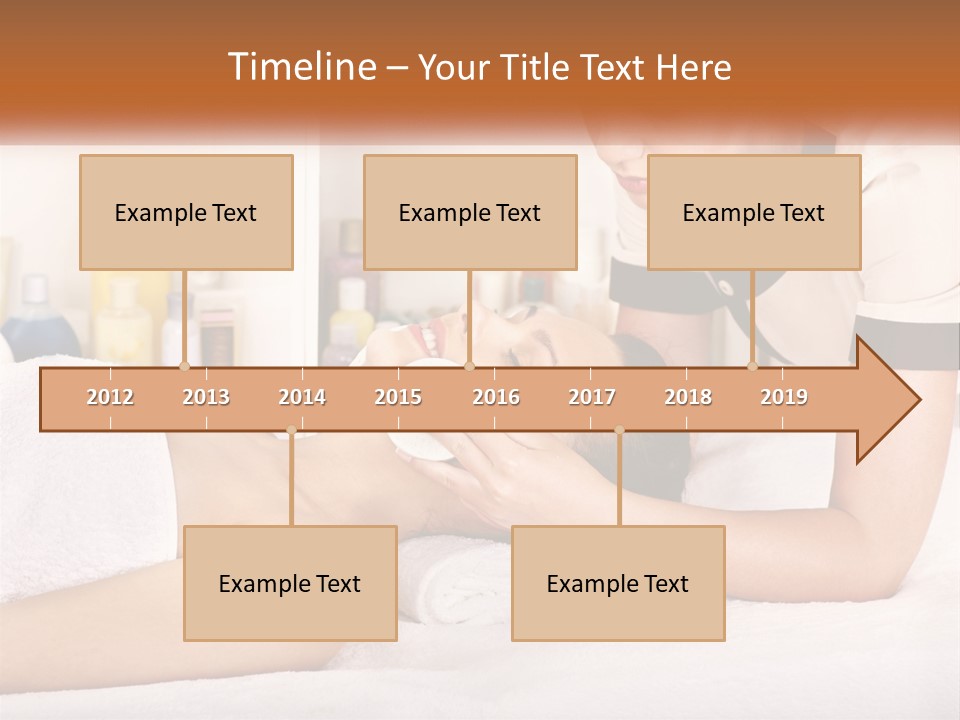 Timeline – Your Title Text Here

Example Text

Example Text

Example Text

2012 2013 2014 2015 2016 2017 2018 2019

Example Text

Example Text